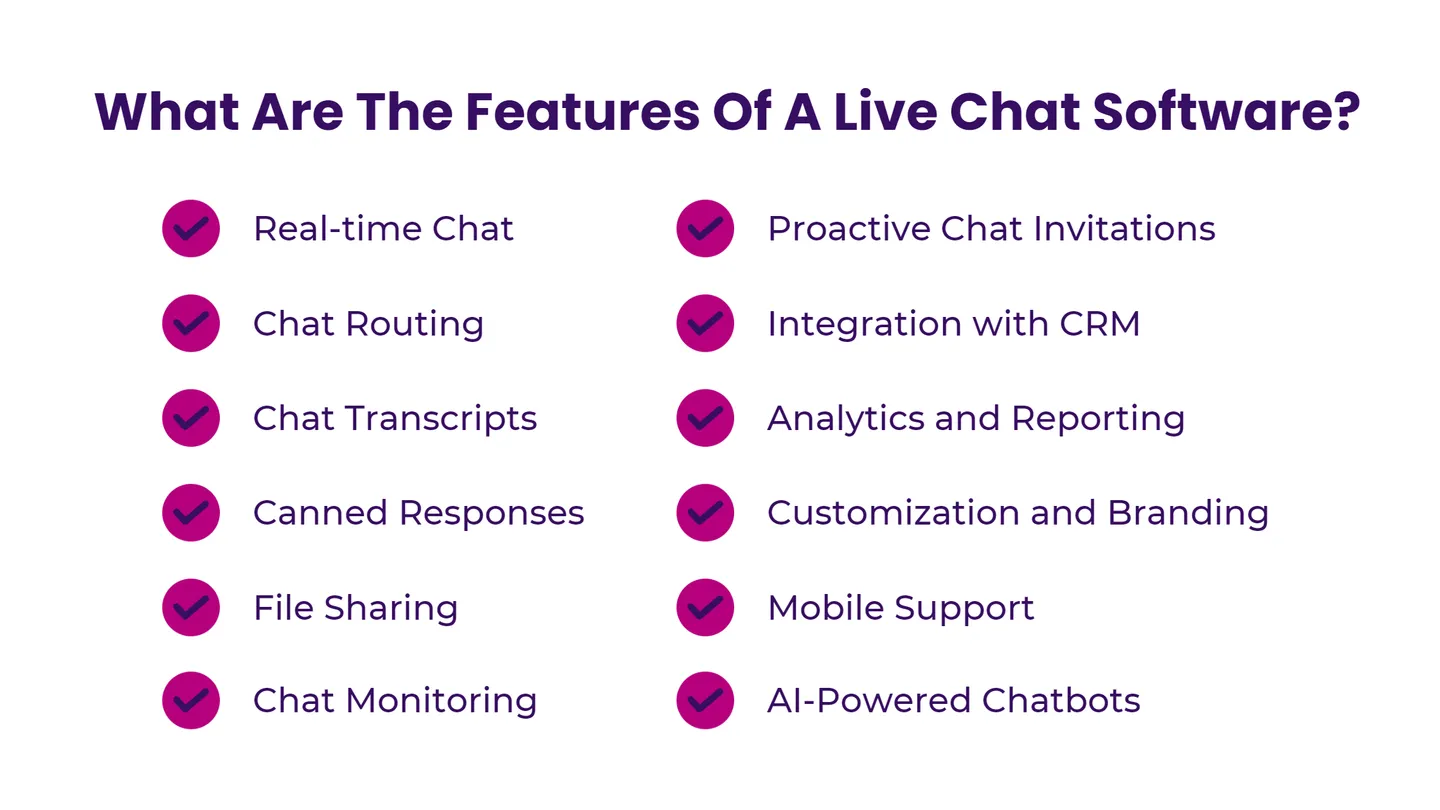 What Are The Features Of A Live Chat Software?

Real-time Chat

Chat Routing

Chat Transcripts

Canned Responses

File Sharing

Chat Monitoring

Proactive Chat Invitations

Integration with CRM

Analytics and Reporting

Customization and Branding

Mobile Support

AI-Powered Chatbots